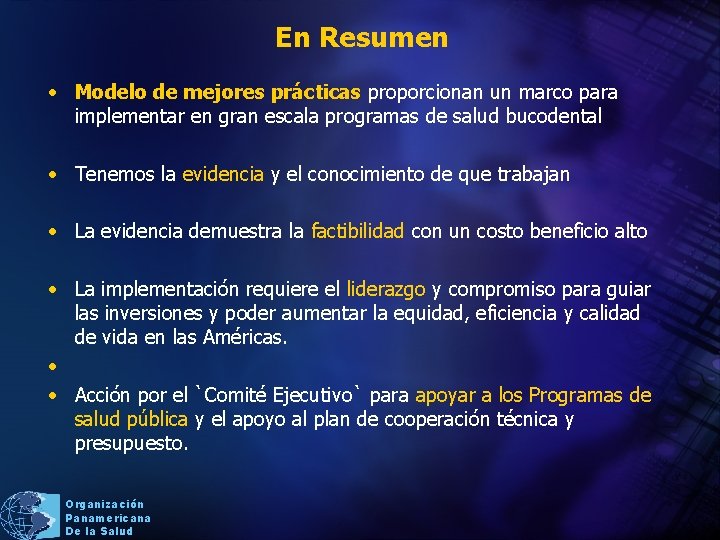 En Resumen

• Modelo de mejores prácticas proporcionan un marco para implementar en gran escala programas de salud bucodental

• Tenemos la evidencia y el conocimiento de que trabajan

• La evidencia demuestra la factibilidad con un costo beneficio alto

• La implementación requiere el liderazgo y compromiso para guiar las inversiones y poder aumentar la equidad, eficiencia y calidad de vida en las Américas.

•

• Acción por el `Comité Ejecutivo` para apoyar a los Programas de salud pública y el apoyo al plan de cooperación técnica y presupuesto.

Organización Panamericana De la Salud